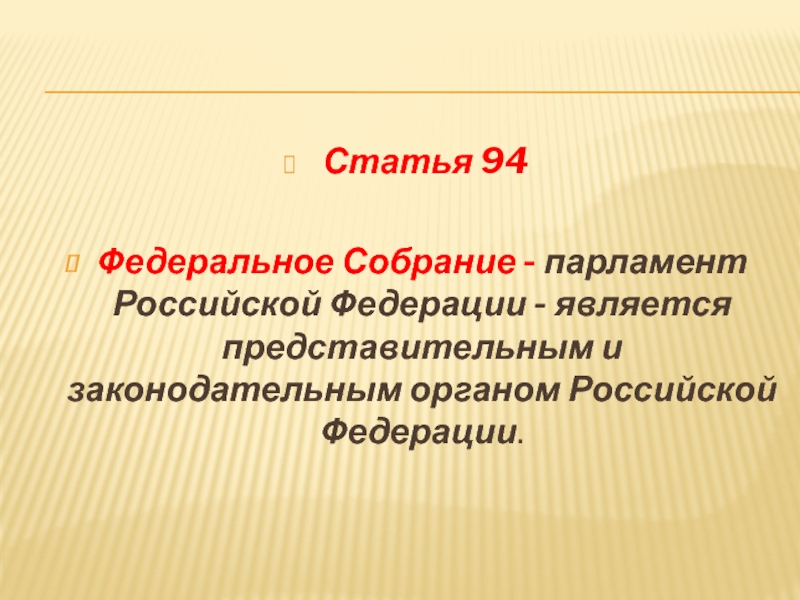 Статья 94

Федеральное Собрание - парламент Российской Федерации - является представительным и законодательным органом Российской Федерации.